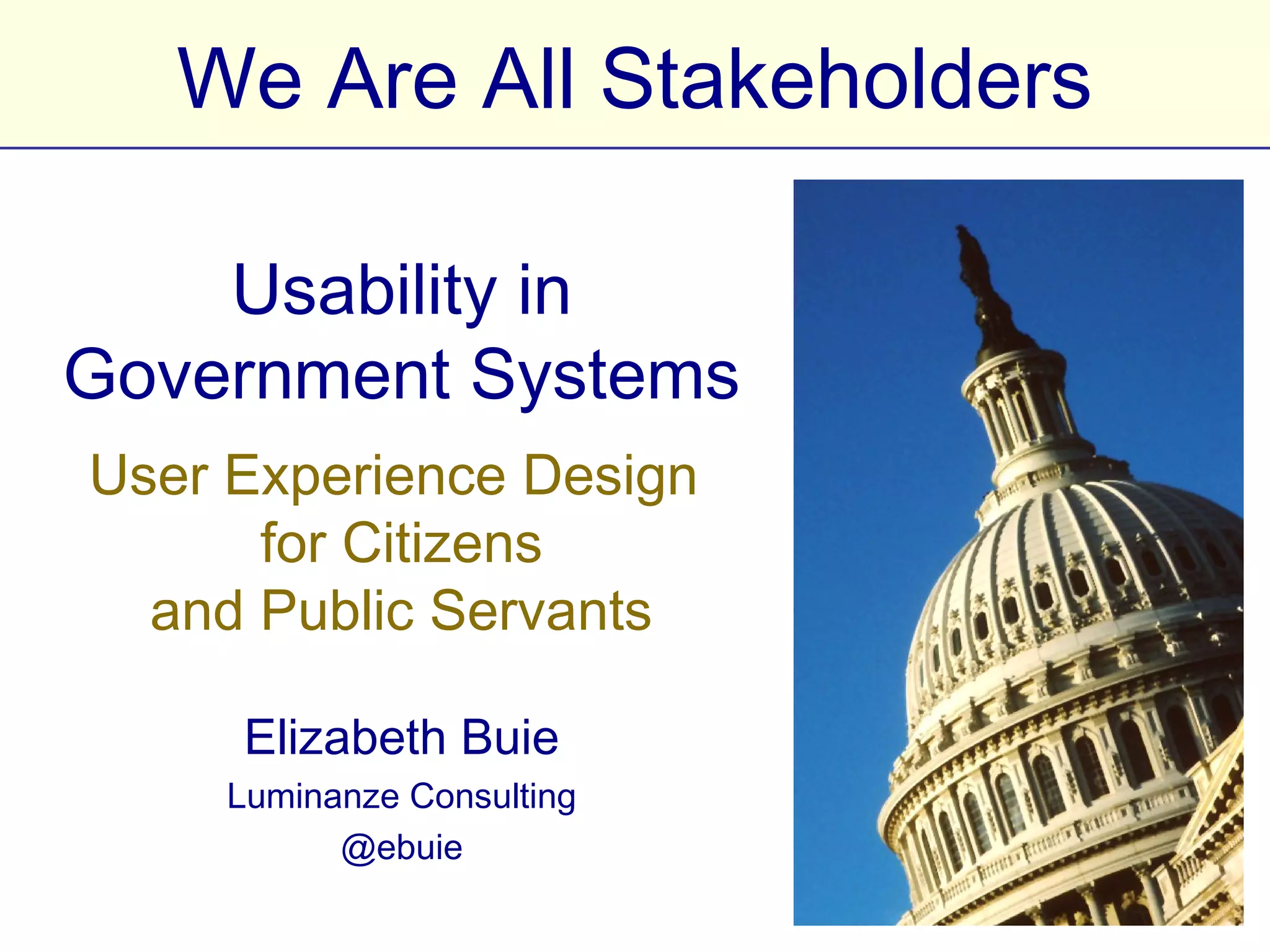 We Are All Stakeholders

Usability in Government Systems

User Experience Design for Citizens and Public Servants

Elizabeth Buie

Luminanze Consulting

@ebuie